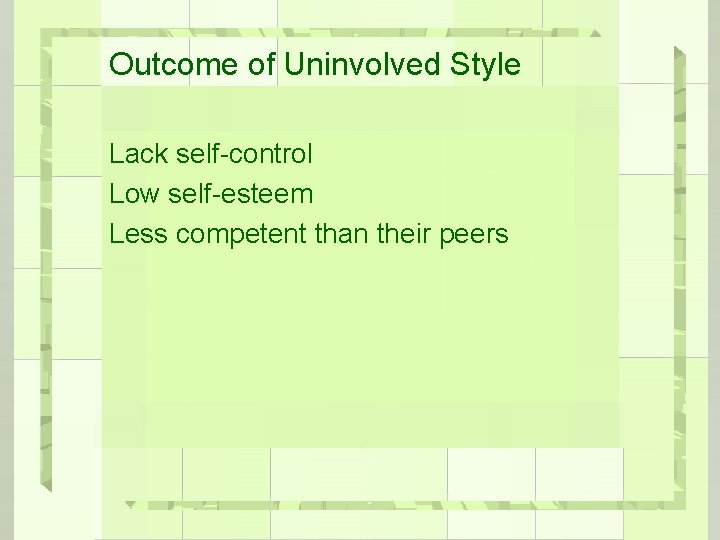 Outcome of Uninvolved Style

Lack self-control
Low self-esteem
Less competent than their peers